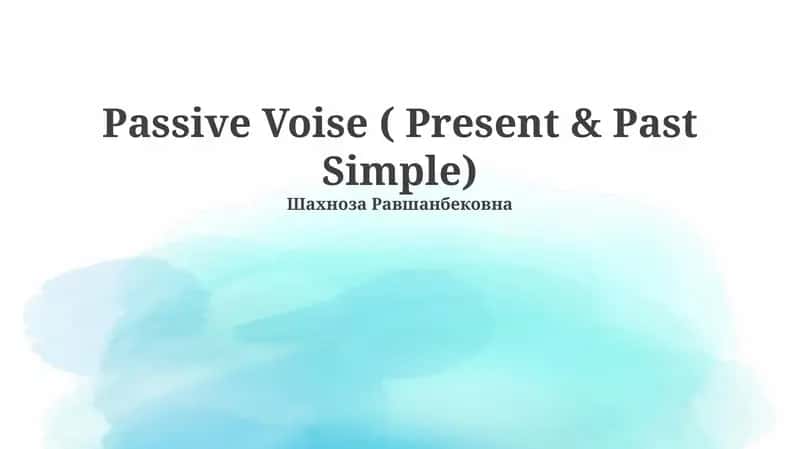 Passive Voise ( Present & Past Simple)

Шахноза Равшанбековна